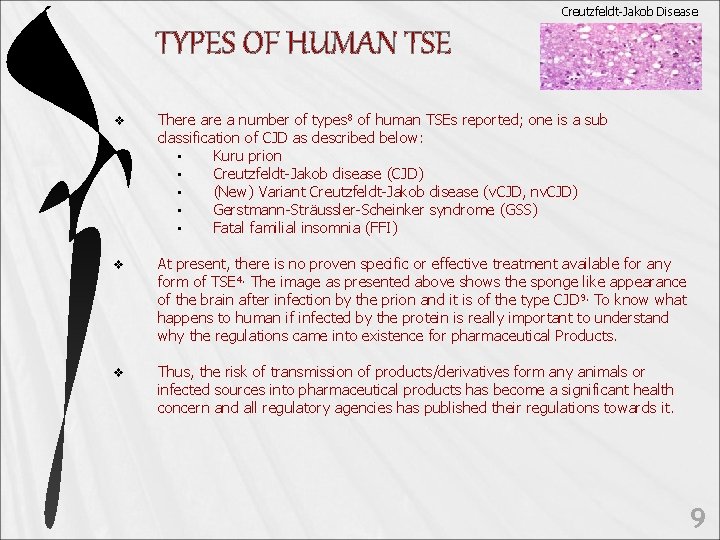 Creutzfeldt-Jakob Disease

TYPES OF HUMAN TSE

❖ There are a number of types$^{8}$ of human TSEs reported; one is a sub classification of CJD as described below:
▪ Kuru prion
▪ Creutzfeldt-Jakob disease (CJD)
▪ (New) Variant Creutzfeldt-Jakob disease (vCJD, nvCJD)
▪ Gerstmann-Sträussler-Scheinker syndrome (GSS)
▪ Fatal familial insomnia (FFI)

❖ At present, there is no proven specific or effective treatment available for any form of TSE$^{4.}$ The image as presented above shows the sponge like appearance of the brain after infection by the prion and it is of the type CJD$^{9.}$ To know what happens to human if infected by the protein is really important to understand why the regulations came into existence for pharmaceutical Products.

❖ Thus, the risk of transmission of products/derivatives form any animals or infected sources into pharmaceutical products has become a significant health concern and all regulatory agencies has published their regulations towards it.

9